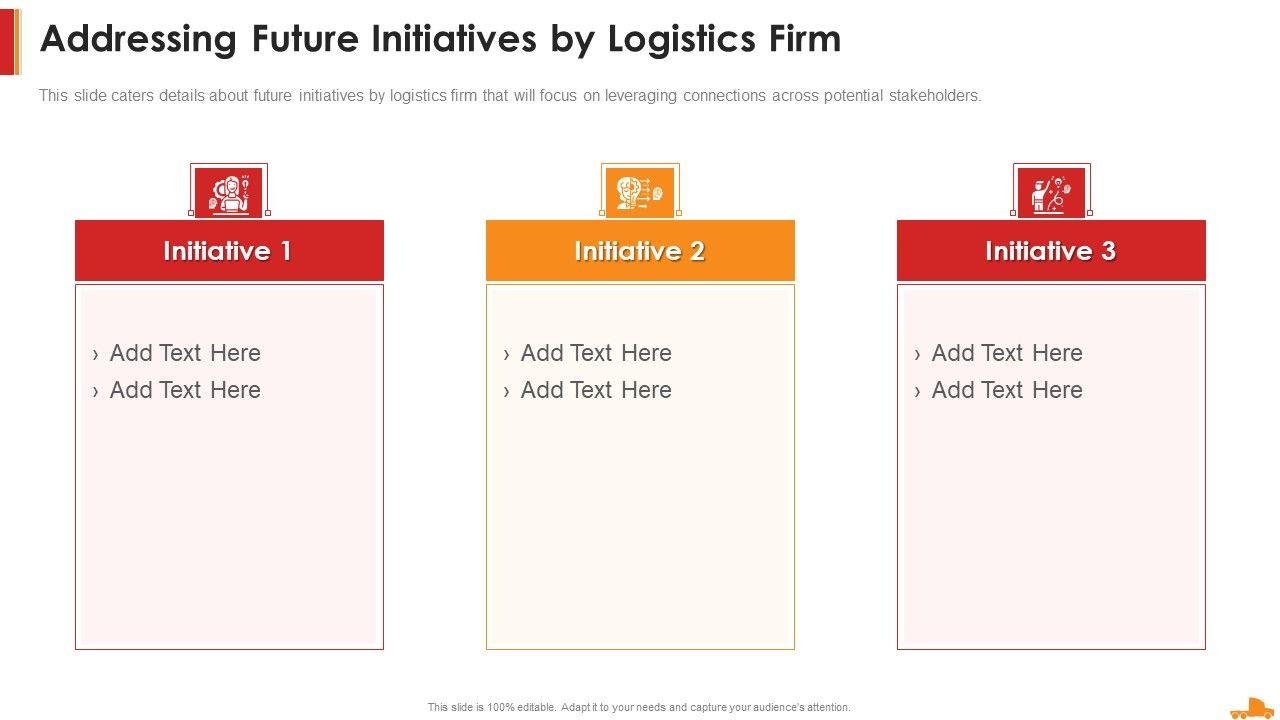 Addressing Future Initiatives by Logistics Firm

This slide caters details about future initiatives by logistics firm that will focus on leveraging connections across potential stakeholders.

Initiative 1

› Add Text Here
› Add Text Here

Initiative 2

› Add Text Here
› Add Text Here

Initiative 3

› Add Text Here
› Add Text Here

This slide is 100% editable. Adapt it to your needs and capture your audience's attention.